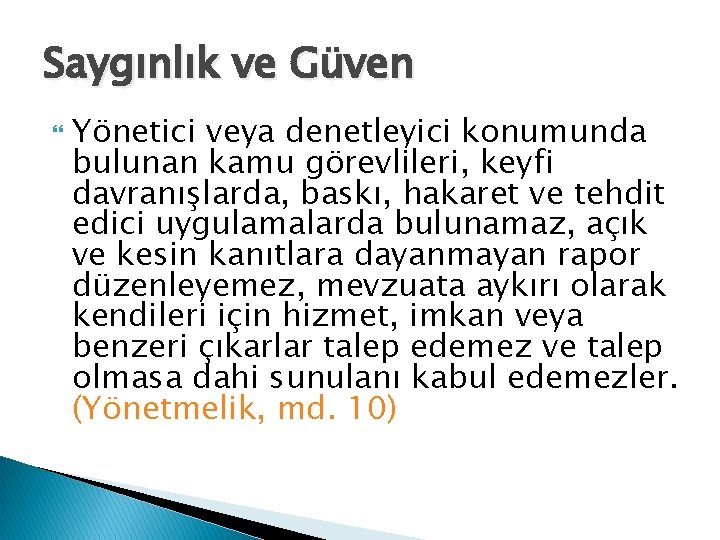 Saygınlık ve Güven

Yönetici veya denetleyici konumunda bulunan kamu görevlileri, keyfi davranışlarda, baskı, hakaret ve tehdit edici uygulamalarda bulunamaz, açık ve kesin kanıtlara dayanmayan rapor düzenleyemez, mevzuata aykırı olarak kendileri için hizmet, imkan veya benzeri çıkarlar talep edemez ve talep olmasa dahi sunulanı kabul edemezler. (Yönetmelik, md. 10)